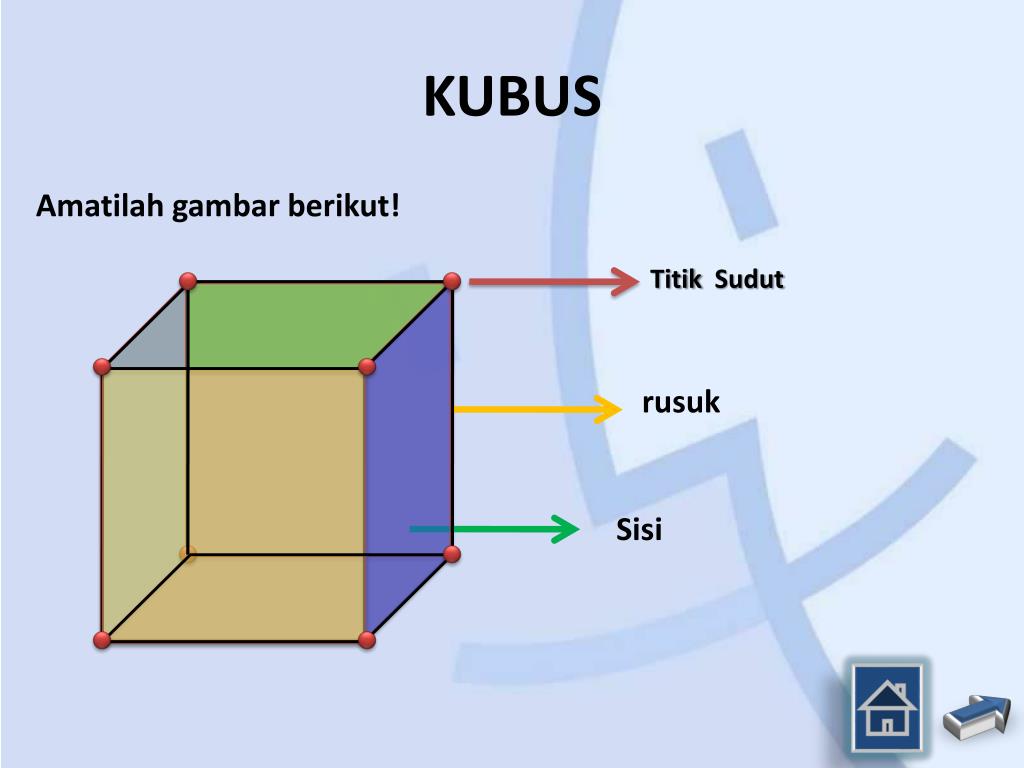 KUBUS

Amatilah gambar berikut!

Titik Sudut

rusuk

Sisi